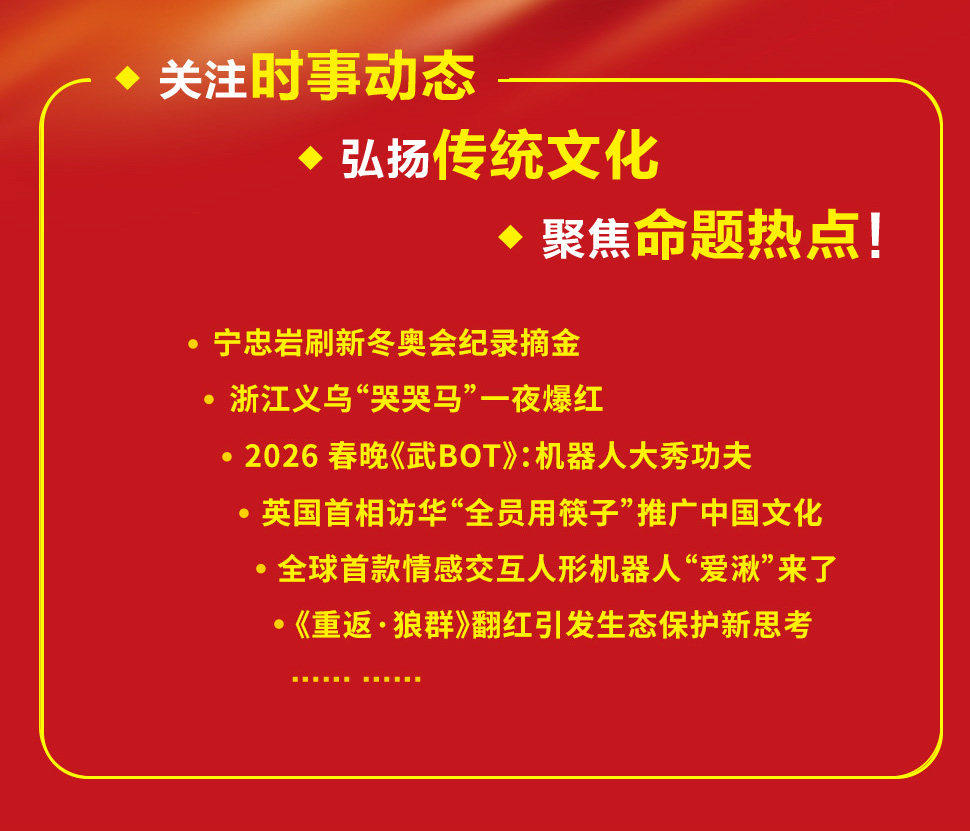 ◆ 关注时事动态

◆ 弘扬传统文化

◆ 聚焦命题热点！

• 宁忠岩刷新冬奥会纪录摘金

• 浙江义乌“哭哭马”一夜爆红

• 2026 春晚《武BOT》：机器人大秀功夫

• 英国首相访华“全员用筷子”推广中国文化

• 全球首款情感交互人形机器人“爱湫”来了

•《重返·狼群》翻红引发生态保护新思考

…… ……